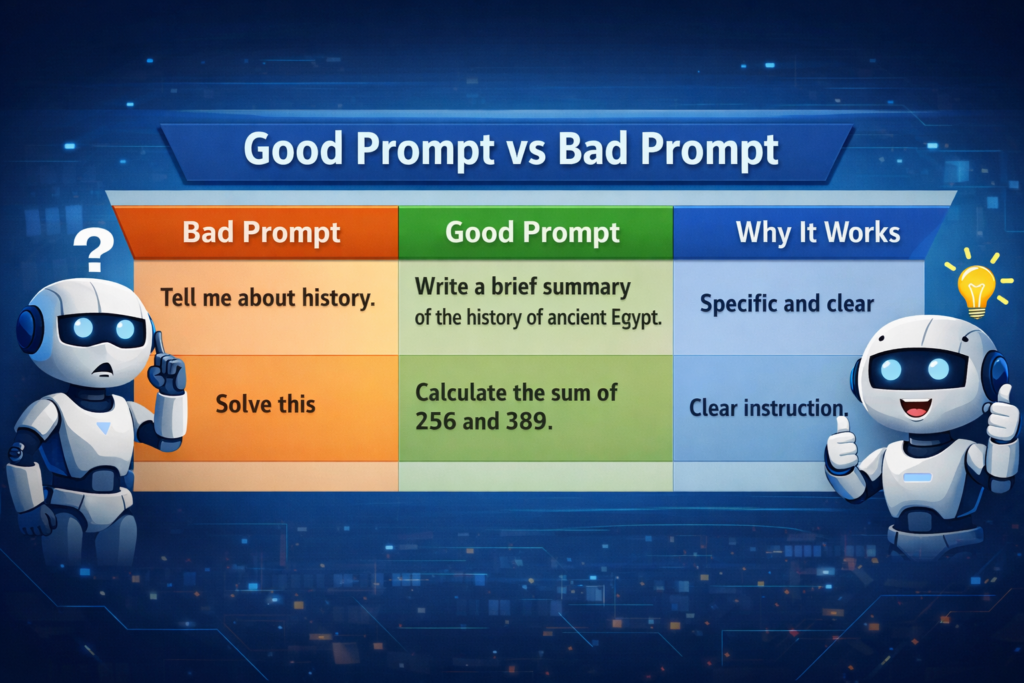 Good Prompt vs Bad Prompt

?

| Bad Prompt | Good Prompt | Why It Works |
|---|---|---|
| Tell me about history. | Write a brief summary of the history of ancient Egypt. | Specific and clear |
| Solve this | Calculate the sum of 256 and 389. | Clear instruction. |